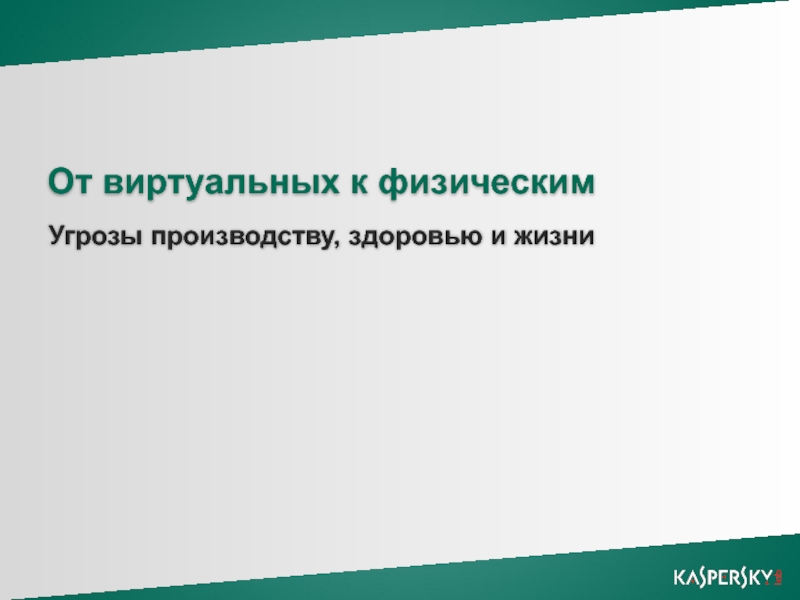 От виртуальных к физическим

Угрозы производству, здоровью и жизни

KASPERSKY